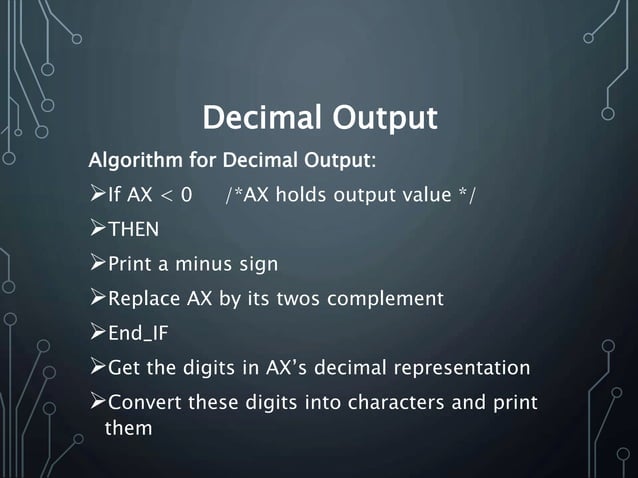 Decimal Output

Algorithm for Decimal Output:

➢If AX < 0 /*AX holds output value */

➢THEN

➢Print a minus sign

➢Replace AX by its twos complement

➢End_IF

➢Get the digits in AX's decimal representation

➢Convert these digits into characters and print them